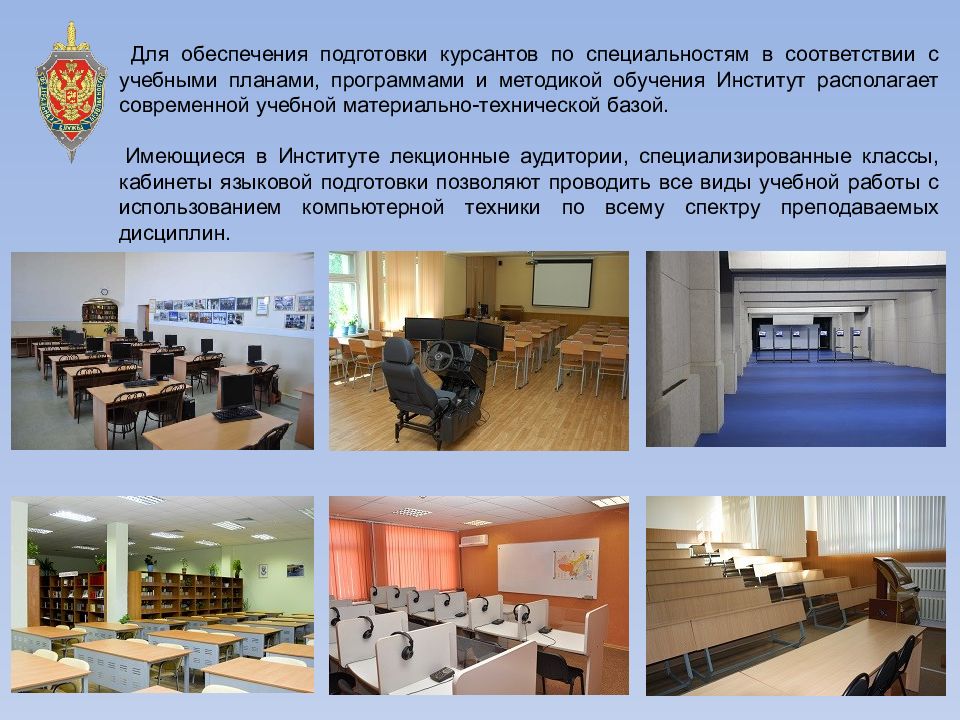 Для обеспечения подготовки курсантов по специальностям в соответствии с учебными планами, программами и методикой обучения Институт располагает современной учебной материально-технической базой.

Имеющиеся в Институте лекционные аудитории, специализированные классы, кабинеты языковой подготовки позволяют проводить все виды учебной работы с использованием компьютерной техники по всему спектру преподаваемых дисциплин.